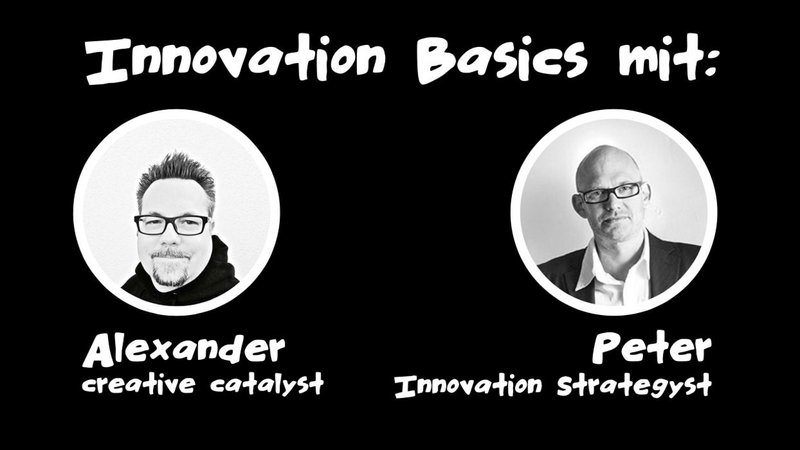 Innovation Basics mit:

Alexander
creative catalyst

Peter
Innovation Strategyst